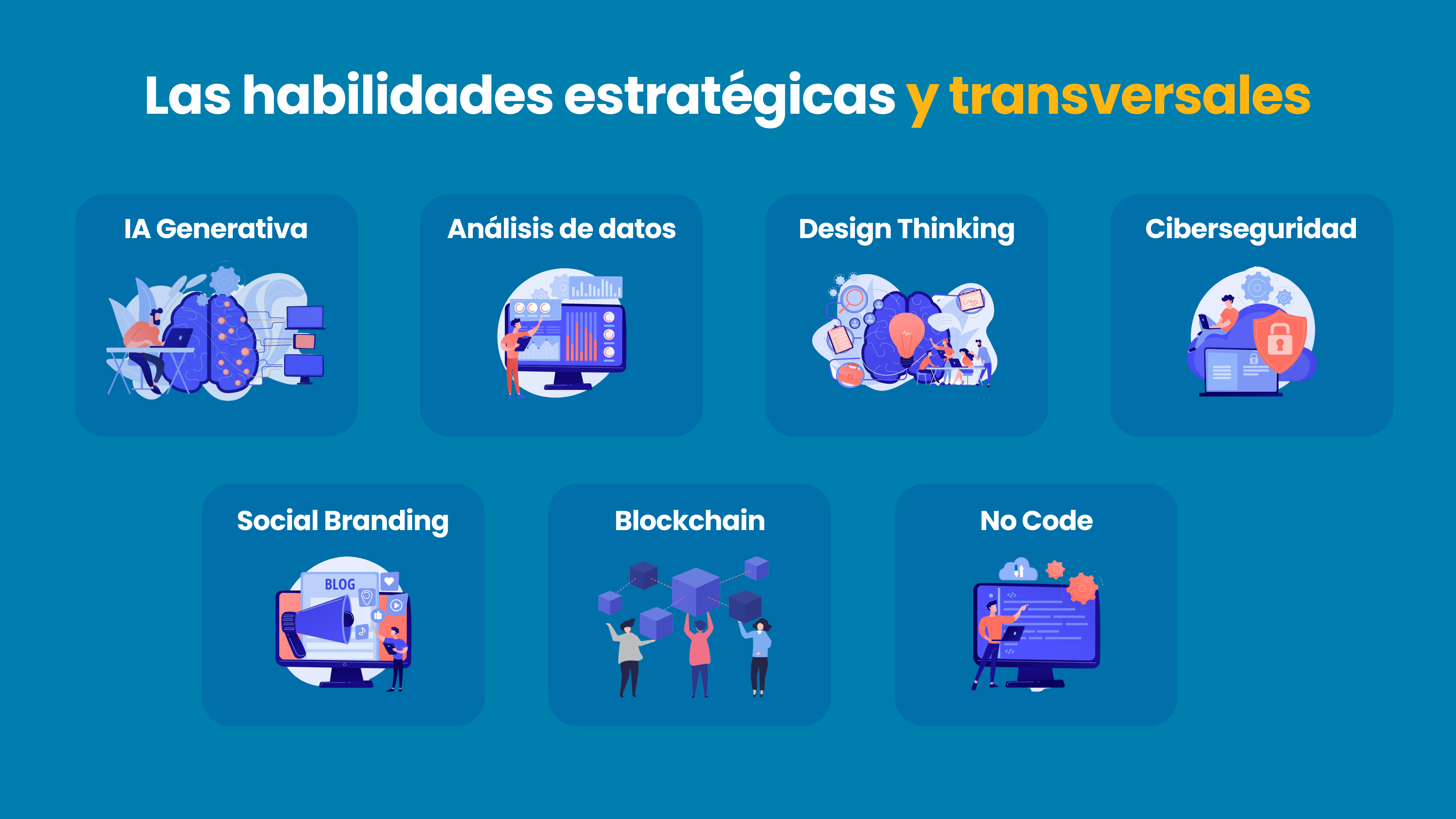 Las habilidades estratégicas y transversales

IA Generativa

Análisis de datos

Design Thinking

Ciberseguridad

Social Branding

BLOG

Blockchain

No Code